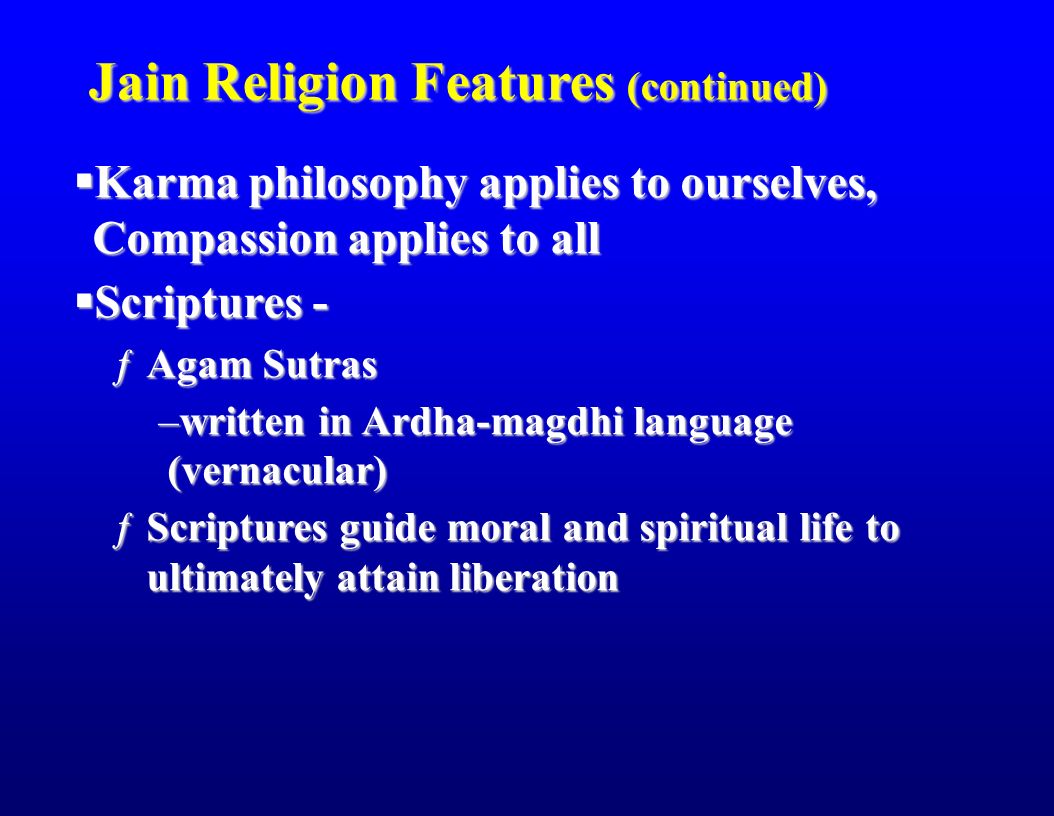 Jain Religion Features (continued)

▪Karma philosophy applies to ourselves, Compassion applies to all

▪Scriptures -

ƒ Agam Sutras

–written in Ardha-magdhi language (vernacular)

ƒ Scriptures guide moral and spiritual life to ultimately attain liberation